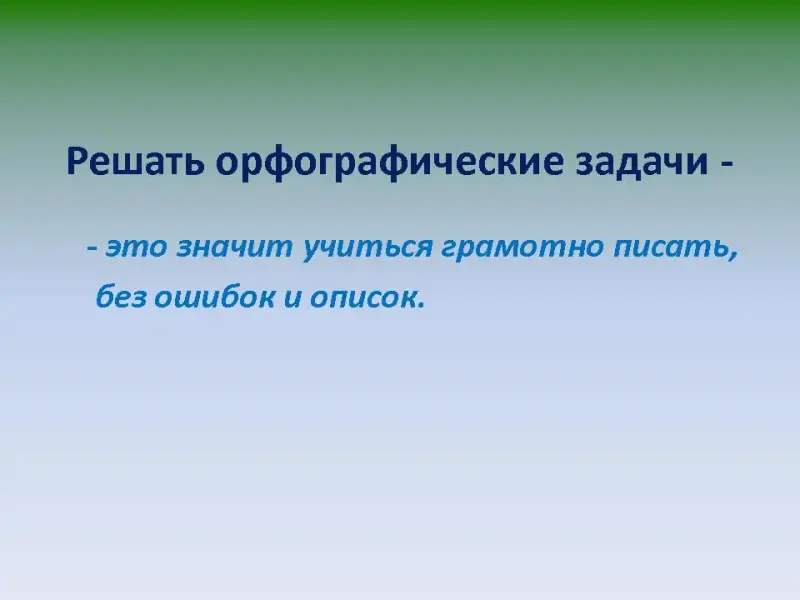 Решать орфографические задачи -

- это значит учиться грамотно писать, без ошибок и описок.